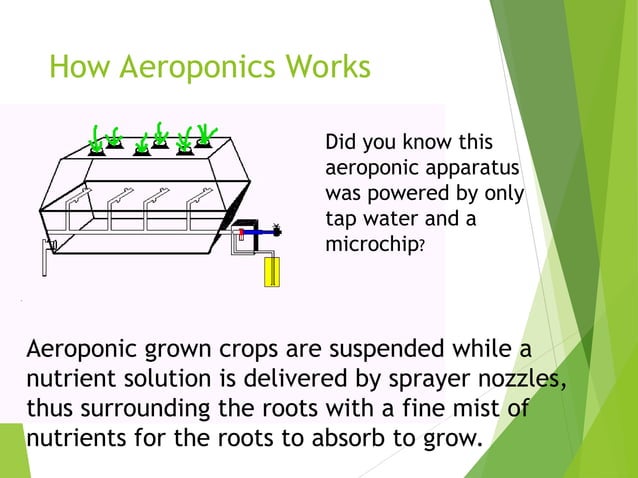 How Aeroponics Works

Did you know this aeroponic apparatus was powered by only tap water and a microchip?

Aeroponic grown crops are suspended while a nutrient solution is delivered by sprayer nozzles, thus surrounding the roots with a fine mist of nutrients for the roots to absorb to grow.